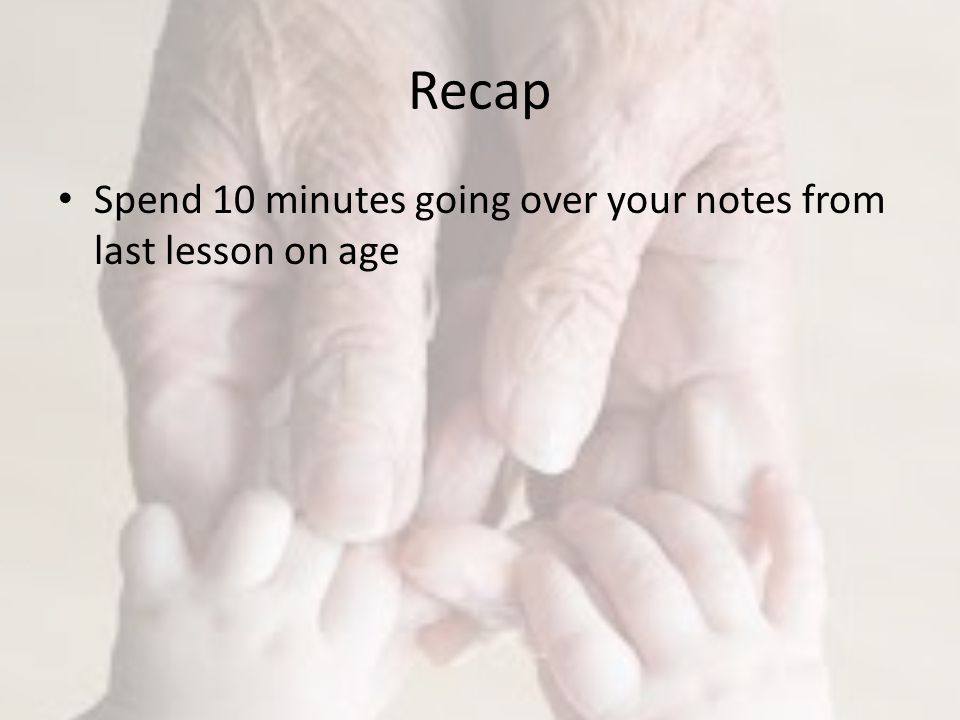 Recap

• Spend 10 minutes going over your notes from last lesson on age